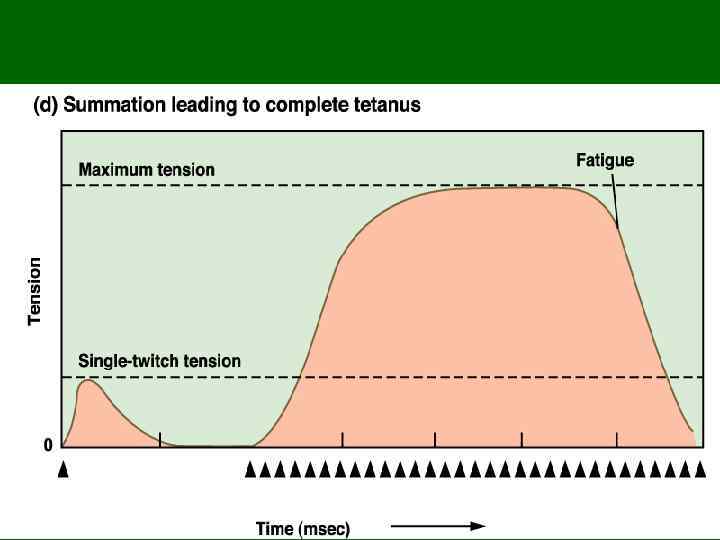 (d) Summation leading to complete tetanus

Maximum tension

Fatigue

Tension

Single-twitch tension

0

Time (msec)